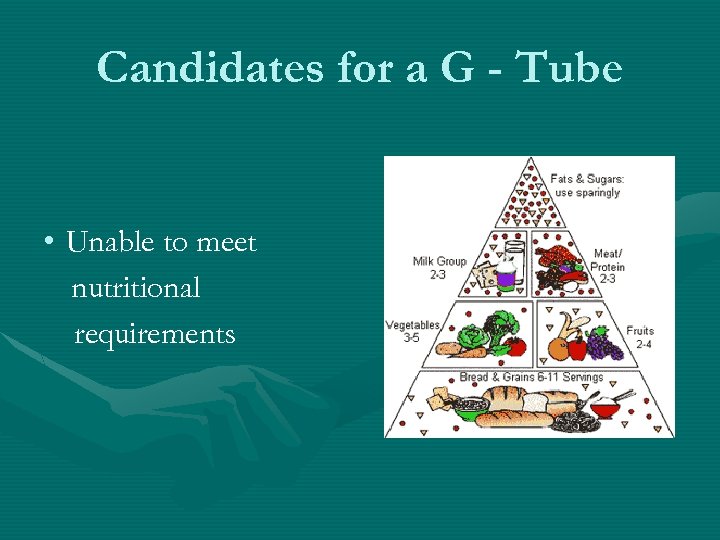 Candidates for a G - Tube

• Unable to meet nutritional requirements

Fats & Sugars: use sparingly

Milk Group 2-3

Meat/ Protein 2-3

Vegetables 3-5

Fruits 2-4

Bread & Grains 6-11 Servings